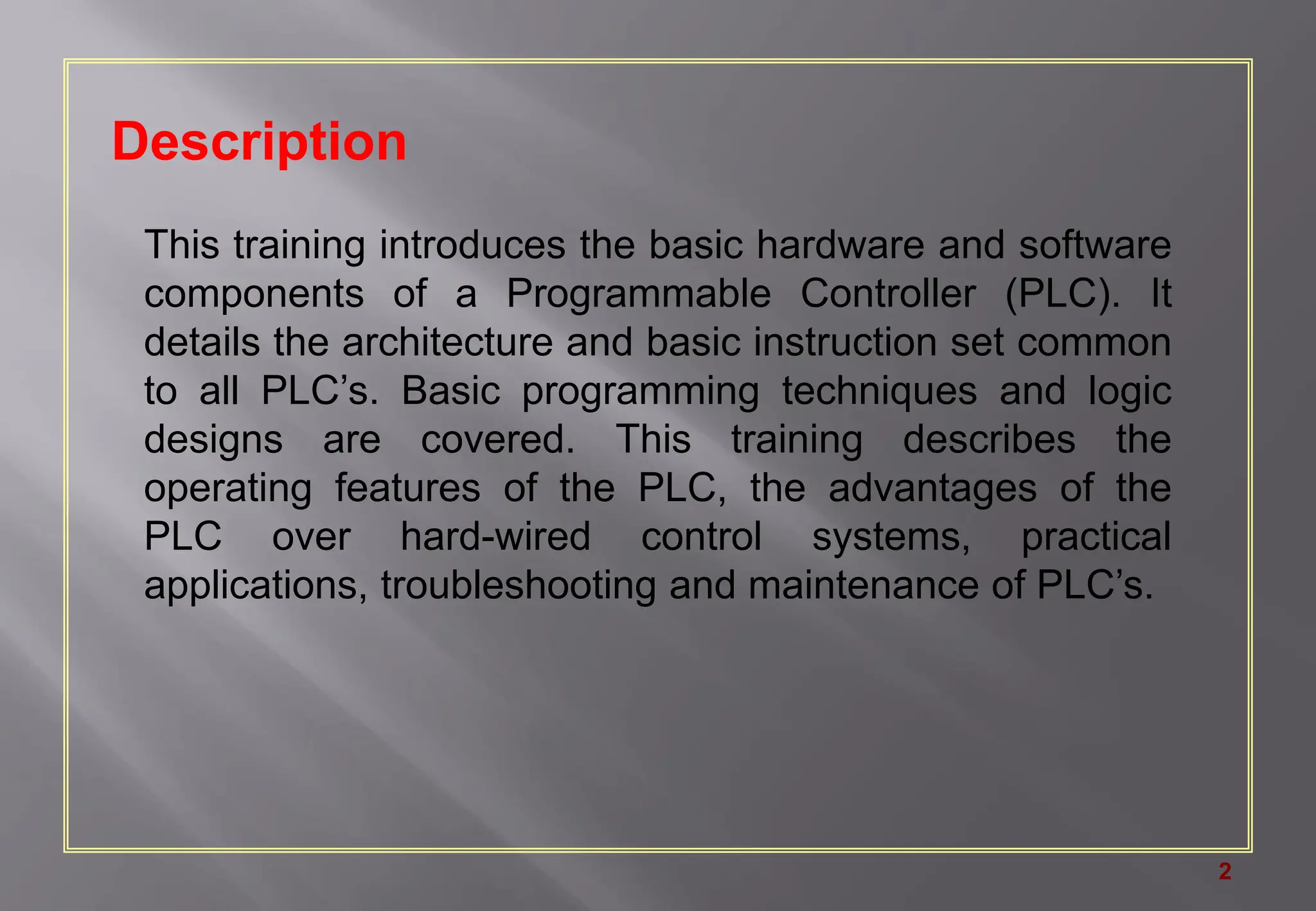 Description

This training introduces the basic hardware and software components of a Programmable Controller (PLC). It details the architecture and basic instruction set common to all PLC’s. Basic programming techniques and logic designs are covered. This training describes the operating features of the PLC, the advantages of the PLC over hard-wired control systems, practical applications, troubleshooting and maintenance of PLC’s.

2